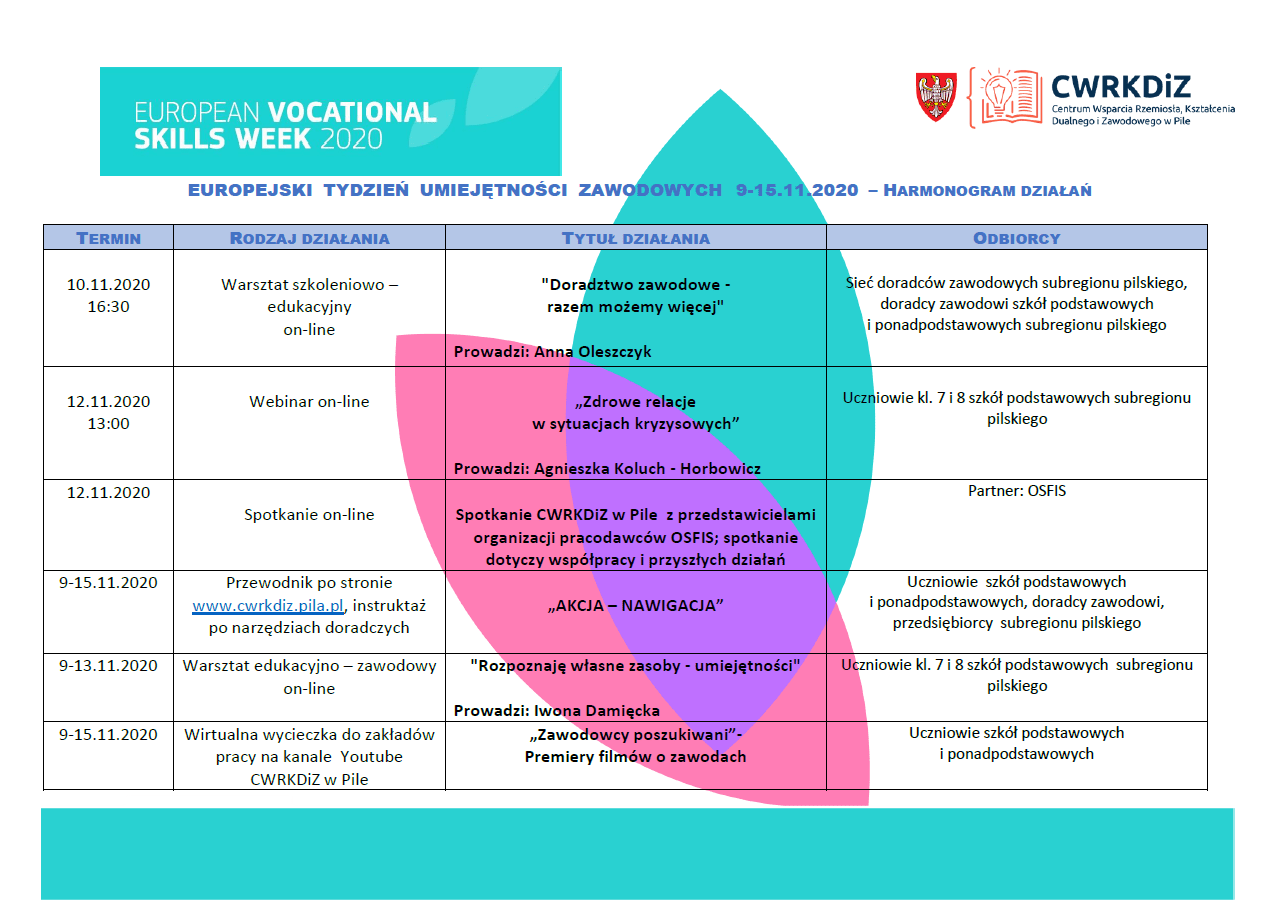 EUROPEAN VOCATIONAL SKILLS WEEK 2020

CWRKDiZ
Centrum Wsparcia Rzemiosła, Kształcenia Dualnego i Zawodowego w Pile

EUROPEJSKI TYDZIEŃ UMIEJĘTNOŚCI ZAWODOWYCH 9-15.11.2020 – HARMONOGRAM DZIAŁAŃ

| TERMIN | RODZAJ DZIAŁANIA | TYTUŁ DZIAŁANIA | ODBIORCY |
|---|---|---|---|
| 10.11.2020 16:30 | Warsztat szkoleniowo – edukacyjny on-line | "Doradztwo zawodowe - razem możemy więcej" Prowadzi: Anna Oleszczyk | Sieć doradców zawodowych subregionu pilskiego, doradcy zawodowi szkół podstawowych i ponadpodstawowych subregionu pilskiego |
| 12.11.2020 13:00 | Webinar on-line | „Zdrowe relacje w sytuacjach kryzysowych” Prowadzi: Agnieszka Koluch - Horbowicz | Uczniowie kl. 7 i 8 szkół podstawowych subregionu pilskiego |
| 12.11.2020 | Spotkanie on-line | Spotkanie CWRKDiZ w Pile z przedstawicielami organizacji pracodawców OSFIS; spotkanie dotyczy współpracy i przyszłych działań | Partner: OSFIS |
| 9-15.11.2020 | Przewodnik po stronie www.cwrkdiz.pila.pl, instruktaż po narzędziach doradczych | „AKCJA – NAWIGACJA” | Uczniowie szkół podstawowych i ponadpodstawowych, doradcy zawodowi, przedsiębiorcy subregionu pilskiego |
| 9-13.11.2020 | Warsztat edukacyjno – zawodowy on-line | "Rozpoznaję własne zasoby - umiejętności" Prowadzi: Iwona Damięcka | Uczniowie kl. 7 i 8 szkół podstawowych subregionu pilskiego |
| 9-15.11.2020 | Wirtualna wycieczka do zakładów pracy na kanale Youtube CWRKDiZ w Pile | „Zawodowcy poszukiwani”- Premiery filmów o zawodach | Uczniowie szkół podstawowych i ponadpodstawowych |